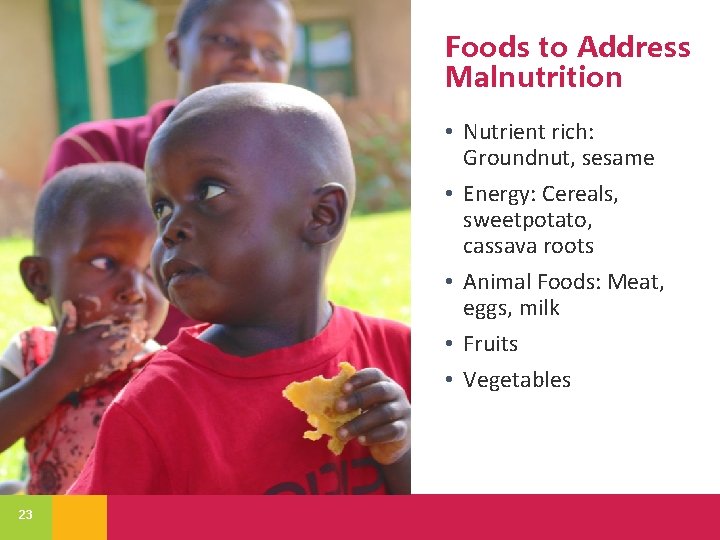 Foods to Address Malnutrition

• Nutrient rich: Groundnut, sesame
• Energy: Cereals, sweetpotato, cassava roots
• Animal Foods: Meat, eggs, milk
• Fruits
• Vegetables

23